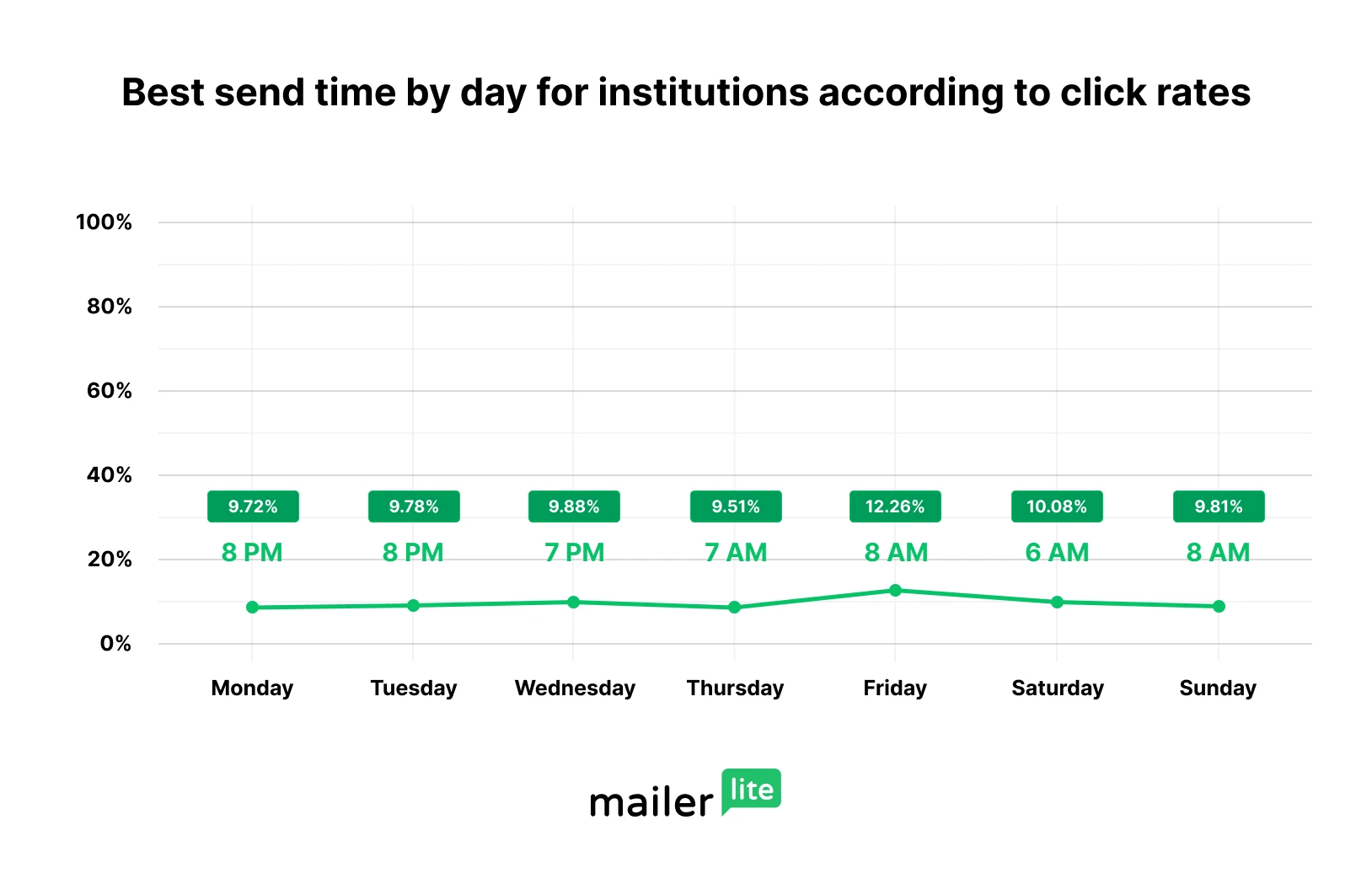 Best send time by day for institutions according to click rates

100%
80%
60%
40%
20%
0%

9.72%
8 PM
9.78%
8 PM
9.88%
7 PM
9.51%
7 AM
12.26%
8 AM
10.08%
6 AM
9.81%
8 AM

Monday
Tuesday
Wednesday
Thursday
Friday
Saturday
Sunday

mailer lite